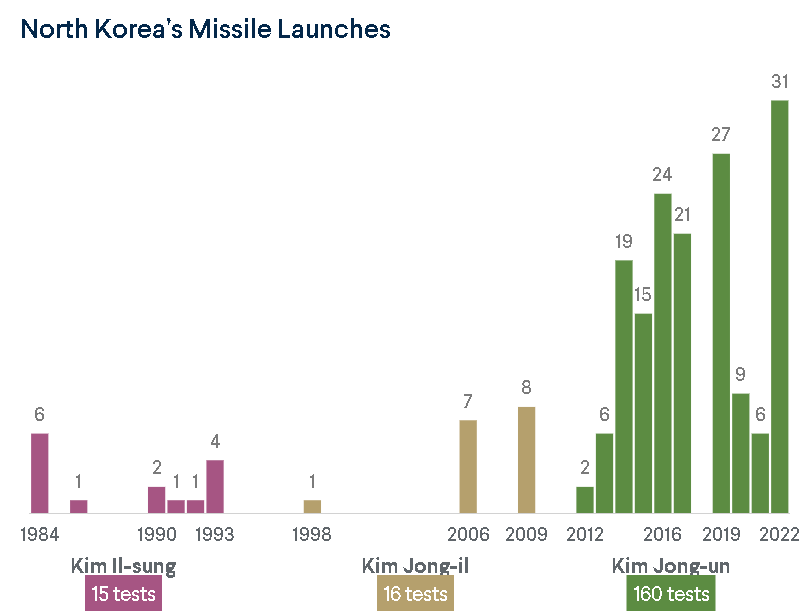 North Korea's Missile Launches

6
1
2
1
1
4
1
7
8
2
6
19
15
24
21
27
9
6
31

1984
1990
1993
1998
2006
2009
2012
2016
2019
2022

Kim Il-sung
15 tests

Kim Jong-il
16 tests

Kim Jong-un
160 tests